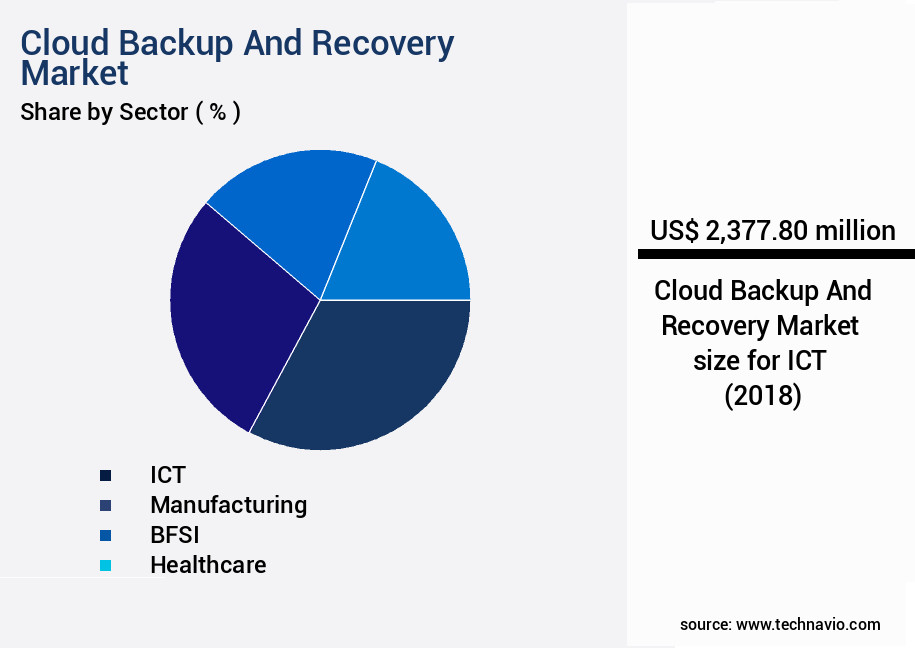 Cloud Backup And Recovery Market
Share by Sector ( % )

ICT
Manufacturing
BFSI
Healthcare

US$ 2,377.80 million

Cloud Backup And Recovery Market size for ICT (2018)

source: www.technavio.com